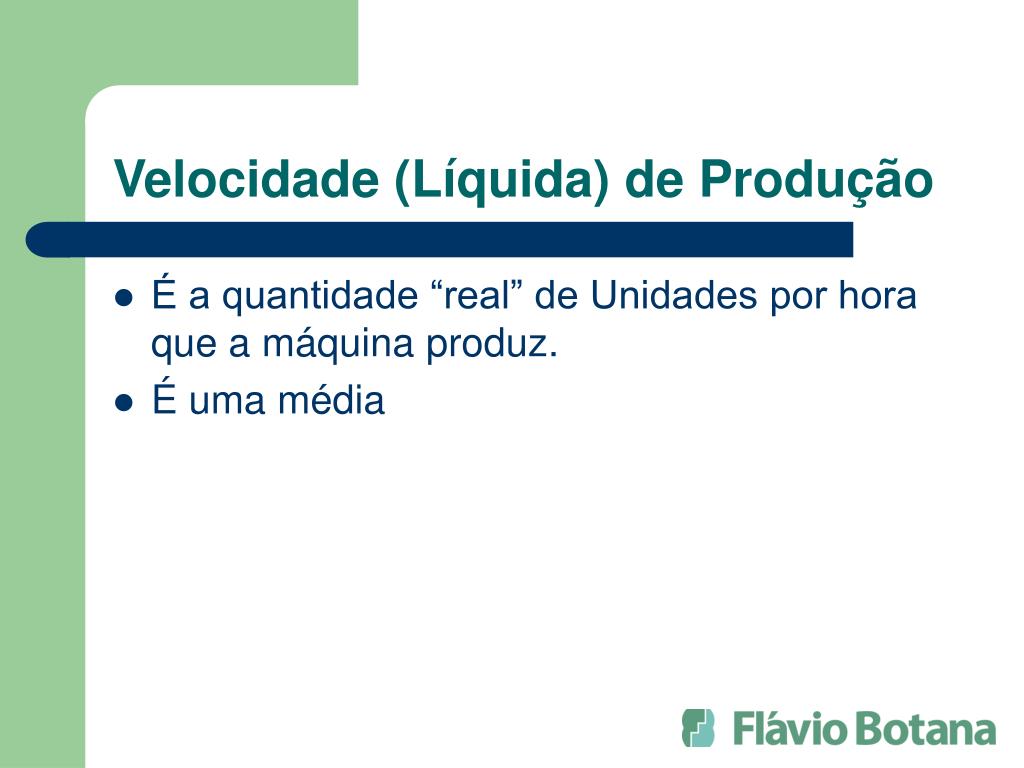 Velocidade (Líquida) de Produção

- É a quantidade “real” de Unidades por hora que a máquina produz.
- É uma média

Flávio Botana